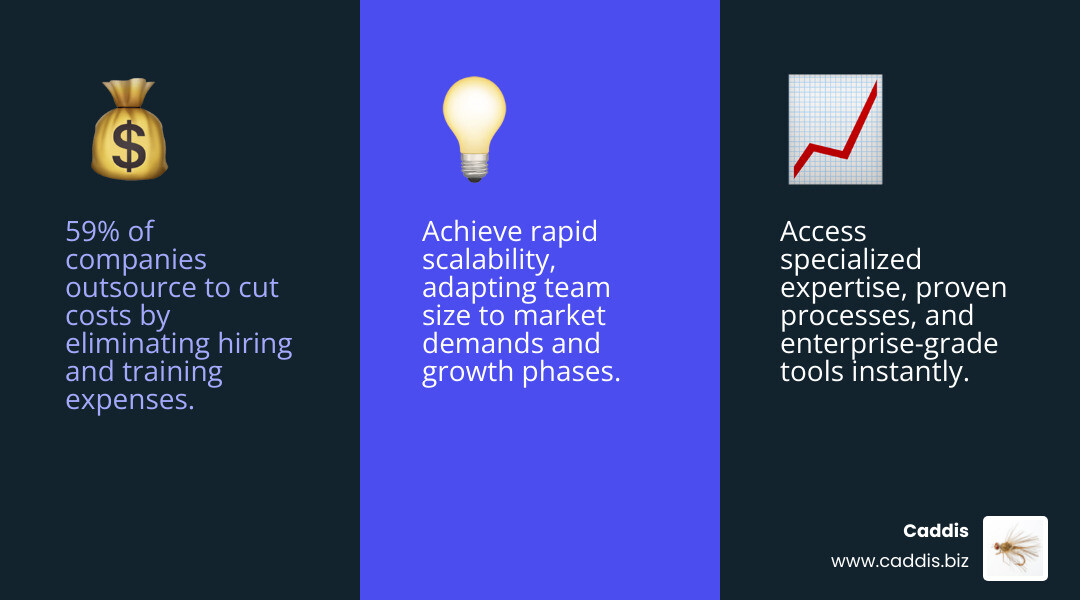 59% of companies outsource to cut costs by eliminating hiring and training expenses.

Achieve rapid scalability, adapting team size to market demands and growth phases.

Access specialized expertise, proven processes, and enterprise-grade tools instantly.

Caddis
www.caddis.biz